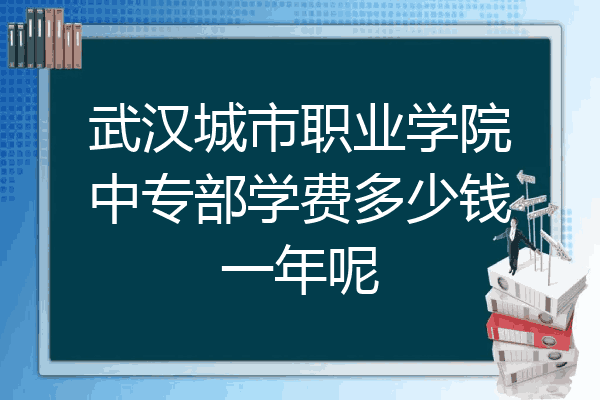 武汉城市职业学院中专部学费多少钱一年呢